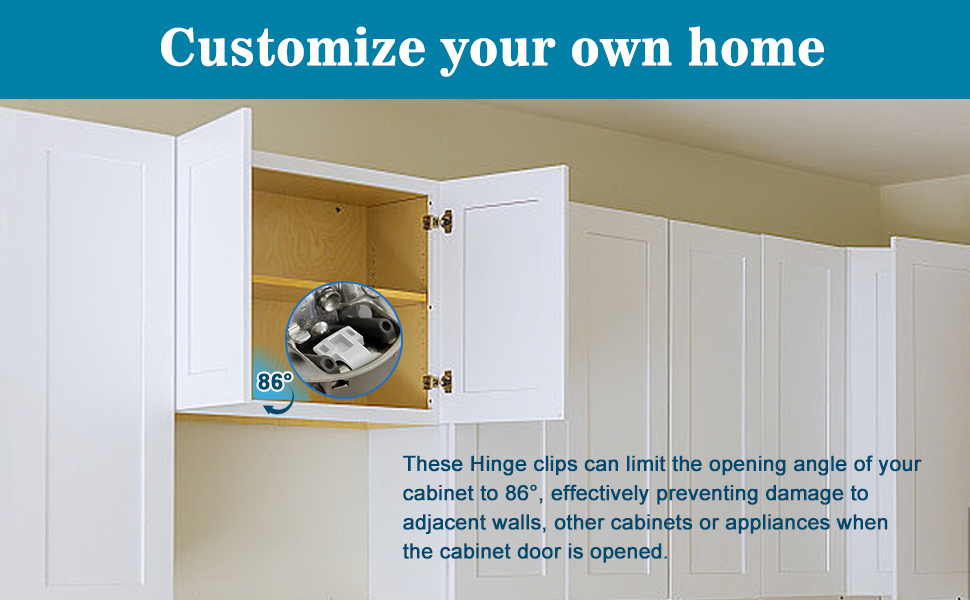 Customize your own home

86°

These Hinge clips can limit the opening angle of your cabinet to 86°, effectively preventing damage to adjacent walls, other cabinets or appliances when the cabinet door is opened.